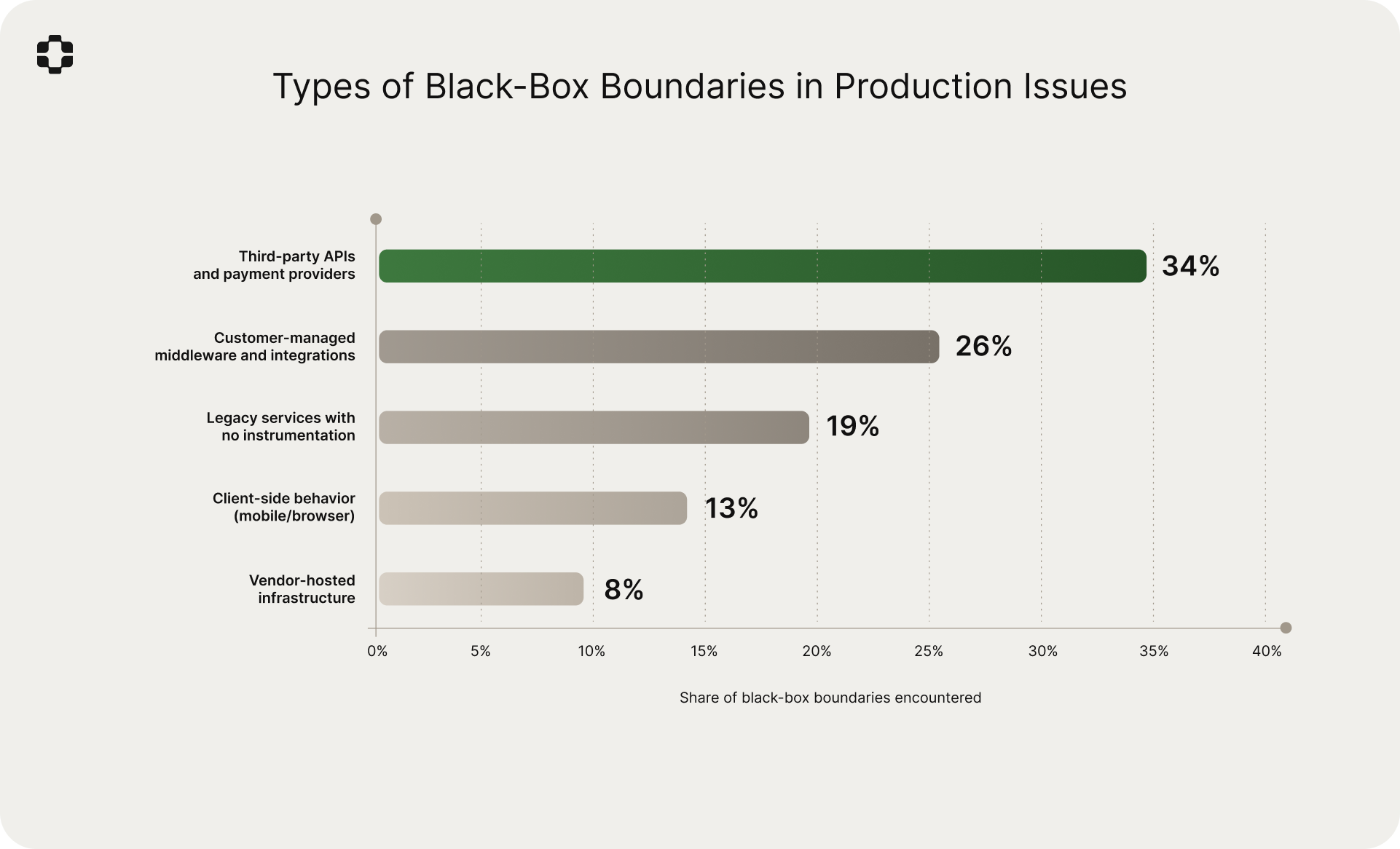 Types of Black-Box Boundaries in Production Issues

Third-party APIs and payment providers
34%

Customer-managed middleware and integrations
26%

Legacy services with no instrumentation
19%

Client-side behavior (mobile/browser)
13%

Vendor-hosted infrastructure
8%

0%
5%
10%
15%
20%
25%
30%
35%
40%

Share of black-box boundaries encountered